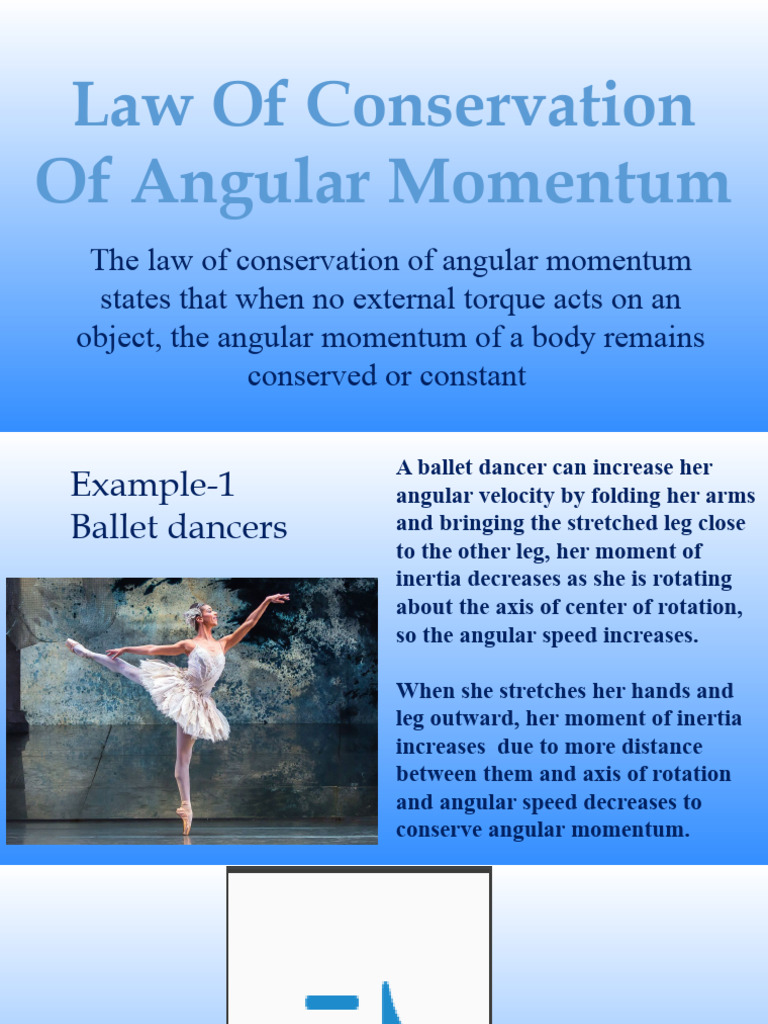 Law Of Conservation Of Angular Momentum

The law of conservation of angular momentum states that when no external torque acts on an object, the angular momentum of a body remains conserved or constant

Example-1
Ballet dancers

A ballet dancer can increase her angular velocity by folding her arms and bringing the stretched leg close to the other leg, her moment of inertia decreases as she is rotating about the axis of center of rotation, so the angular speed increases.

When she stretches her hands and leg outward, her moment of inertia increases due to more distance between them and axis of rotation and angular speed decreases to conserve angular momentum.